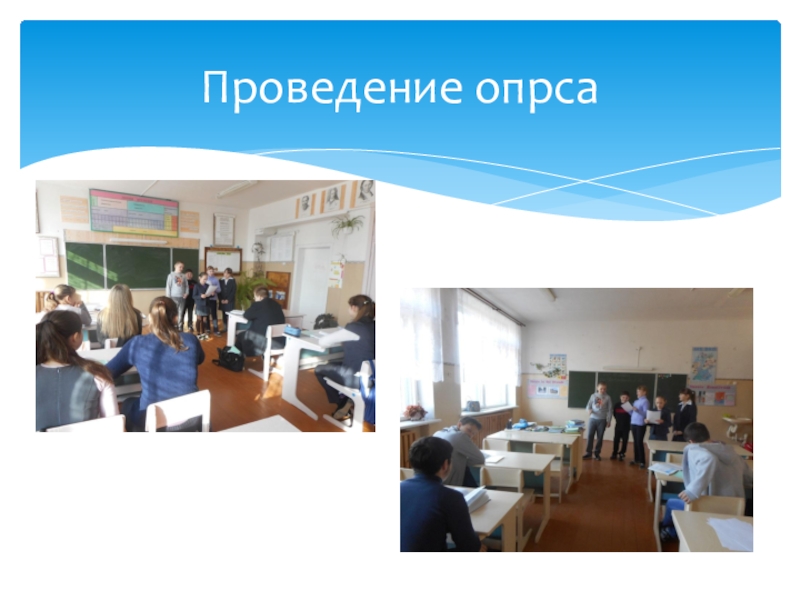 Проведение опрса